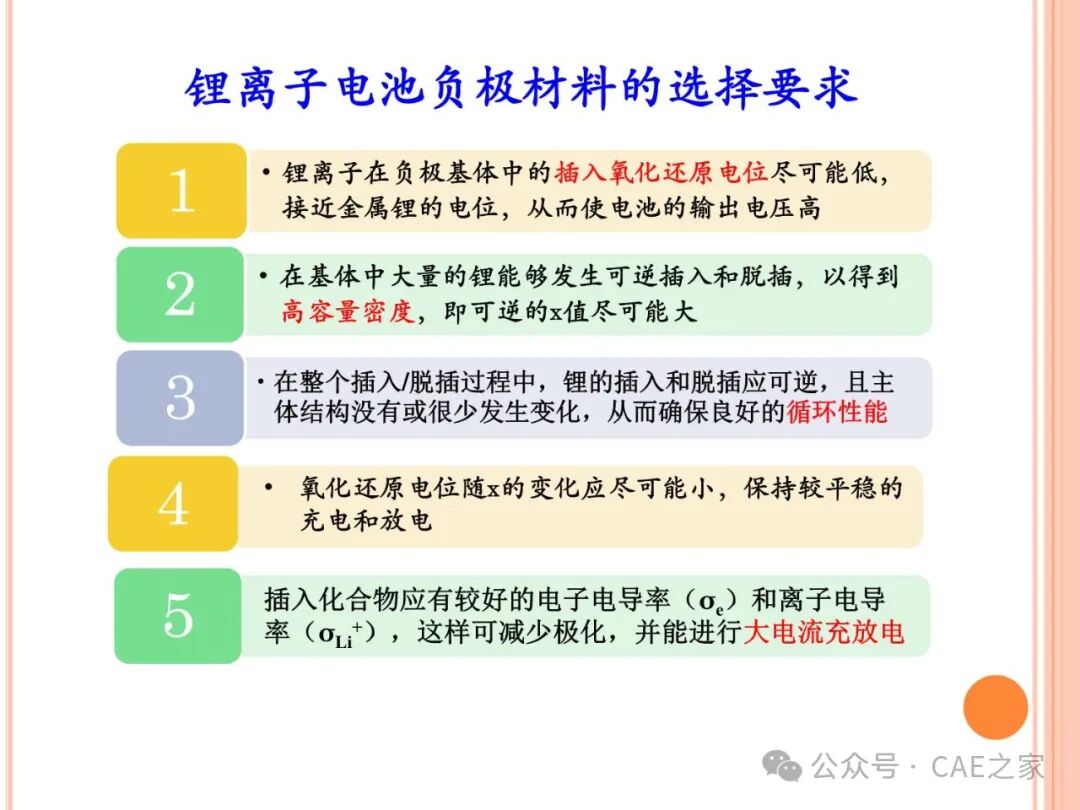 锂离子电池负极材料的选择要求

1

• 锂离子在负极基体中的插入氧化还原电位尽可能低，接近金属锂的电位，从而使电池的输出电压高

2

• 在基体中大量的锂能够发生可逆插入和脱插，以得到高容量密度，即可逆的x值尽可能大

3

• 在整个插入/脱插过程中，锂的插入和脱插应可逆，且主体结构没有或很少发生变化，从而确保良好的循环性能

4

• 氧化还原电位随x的变化应尽可能小，保持较平稳的充电和放电

5

插入化合物应有较好的电子电导率（$\sigma_e$）和离子电导率（$\sigma_{Li^+}$），这样可减少极化，并能进行大电流充放电

公众号 · CAE之家